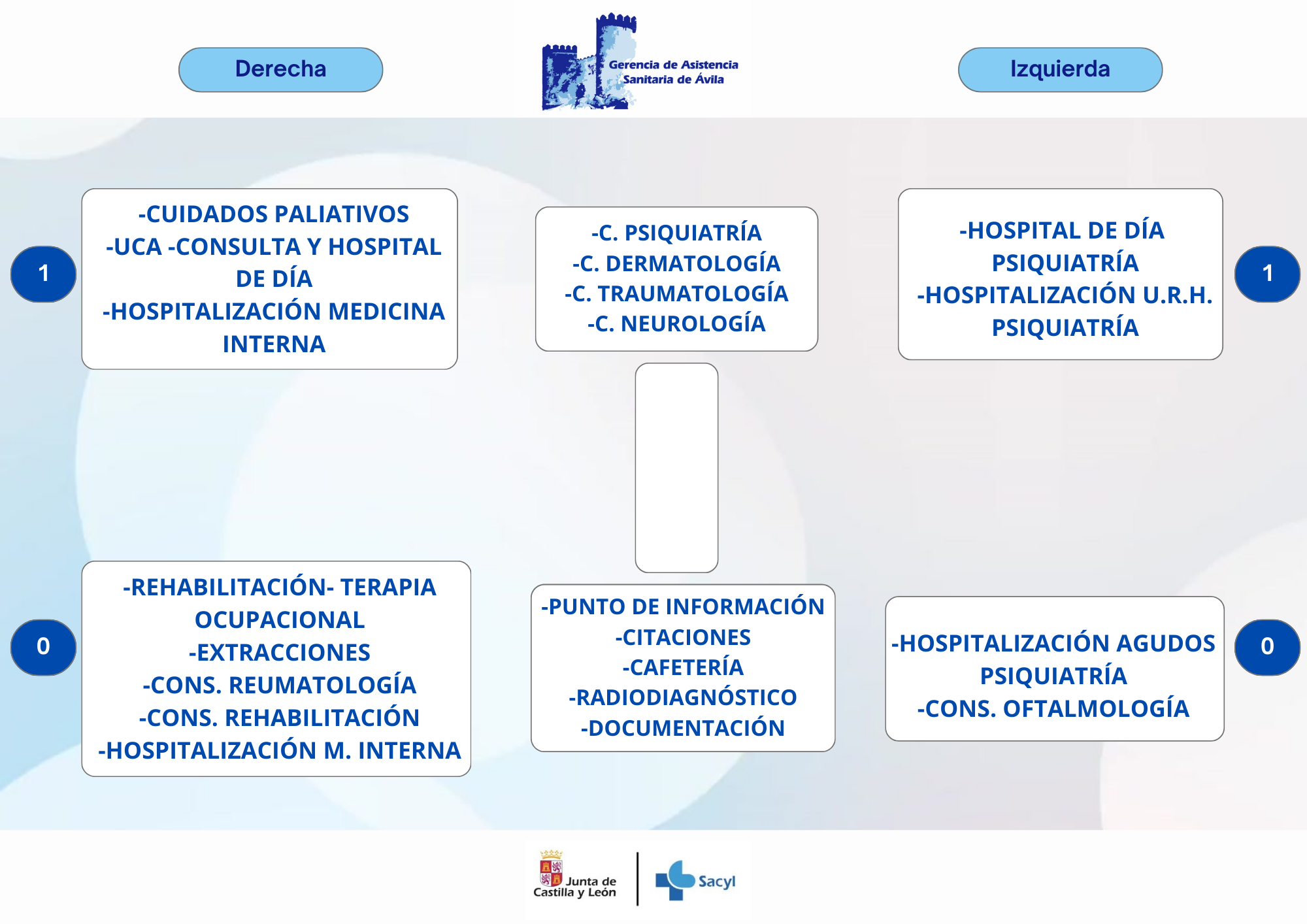 Derecha

Gerencia de Asistencia Sanitaria de Ávila

Izquierda

1

-CUIDADOS PALIATIVOS
-UCA -CONSULTA Y HOSPITAL DE DÍA
-HOSPITALIZACIÓN MEDICINA INTERNA

-C. PSIQUIATRÍA
-C. DERMATOLOGÍA
-C. TRAUMATOLOGÍA
-C. NEUROLOGÍA

-HOSPITAL DE DÍA PSIQUIATRÍA
-HOSPITALIZACIÓN U.R.H. PSIQUIATRÍA

1

0

-REHABILITACIÓN- TERAPIA OCUPACIONAL
-EXTRACCIONES
-CONS. REUMATOLOGÍA
-CONS. REHABILITACIÓN
-HOSPITALIZACIÓN M. INTERNA

-PUNTO DE INFORMACIÓN
-CITACIONES
-CAFETERÍA
-RADIODIAGNÓSTICO
-DOCUMENTACIÓN

-HOSPITALIZACIÓN AGUDOS PSIQUIATRÍA
-CONS. OFTALMOLOGÍA

0

Junta de Castilla y León

Sacyl